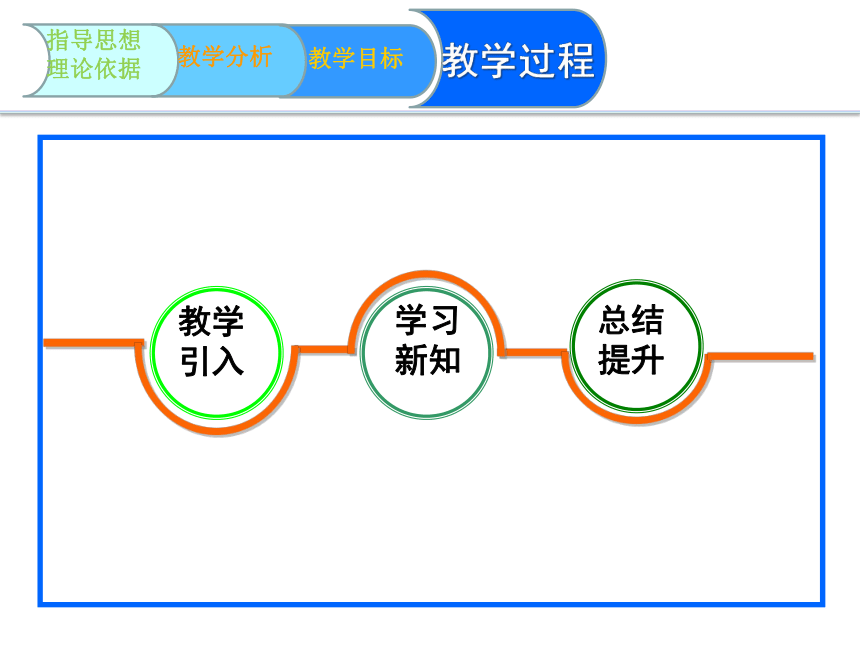 指导思想
理论依据

教学分析

教学目标

教学过程

教学
引入

学习
新知

总结
提升